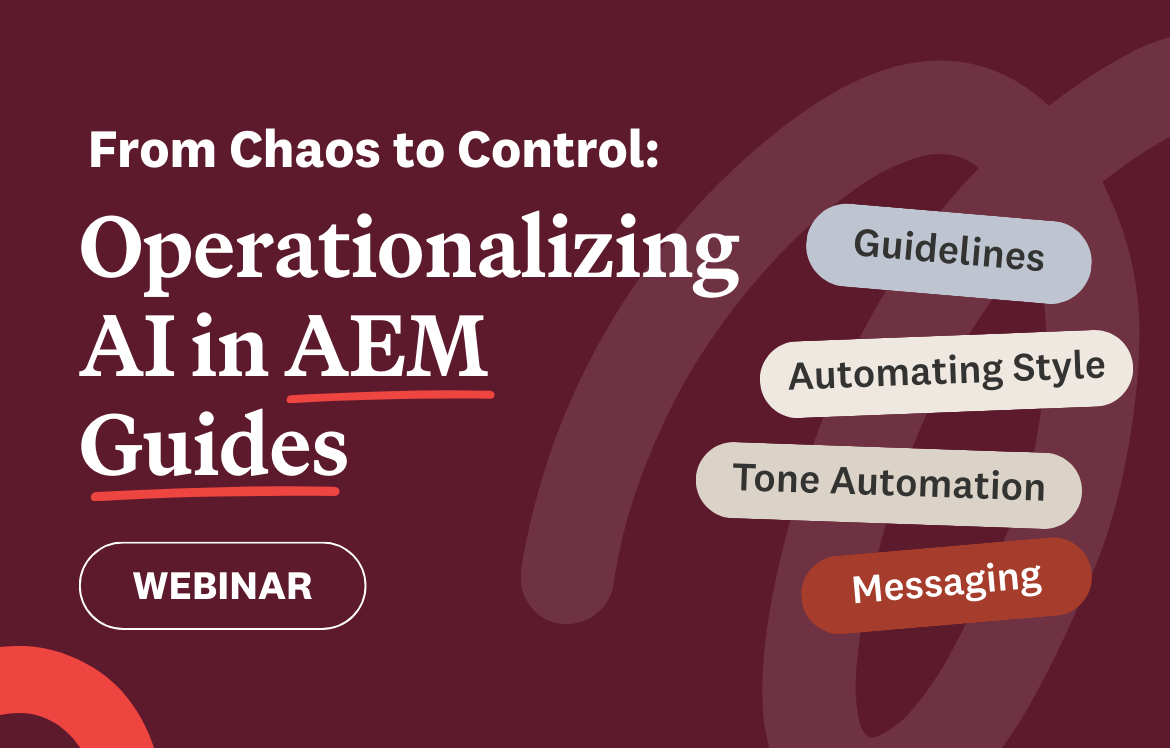 From Chaos to Control:

Operationalizing AI in AEM Guides

WEBINAR

Guidelines

Automating Style

Tone Automation

Messaging